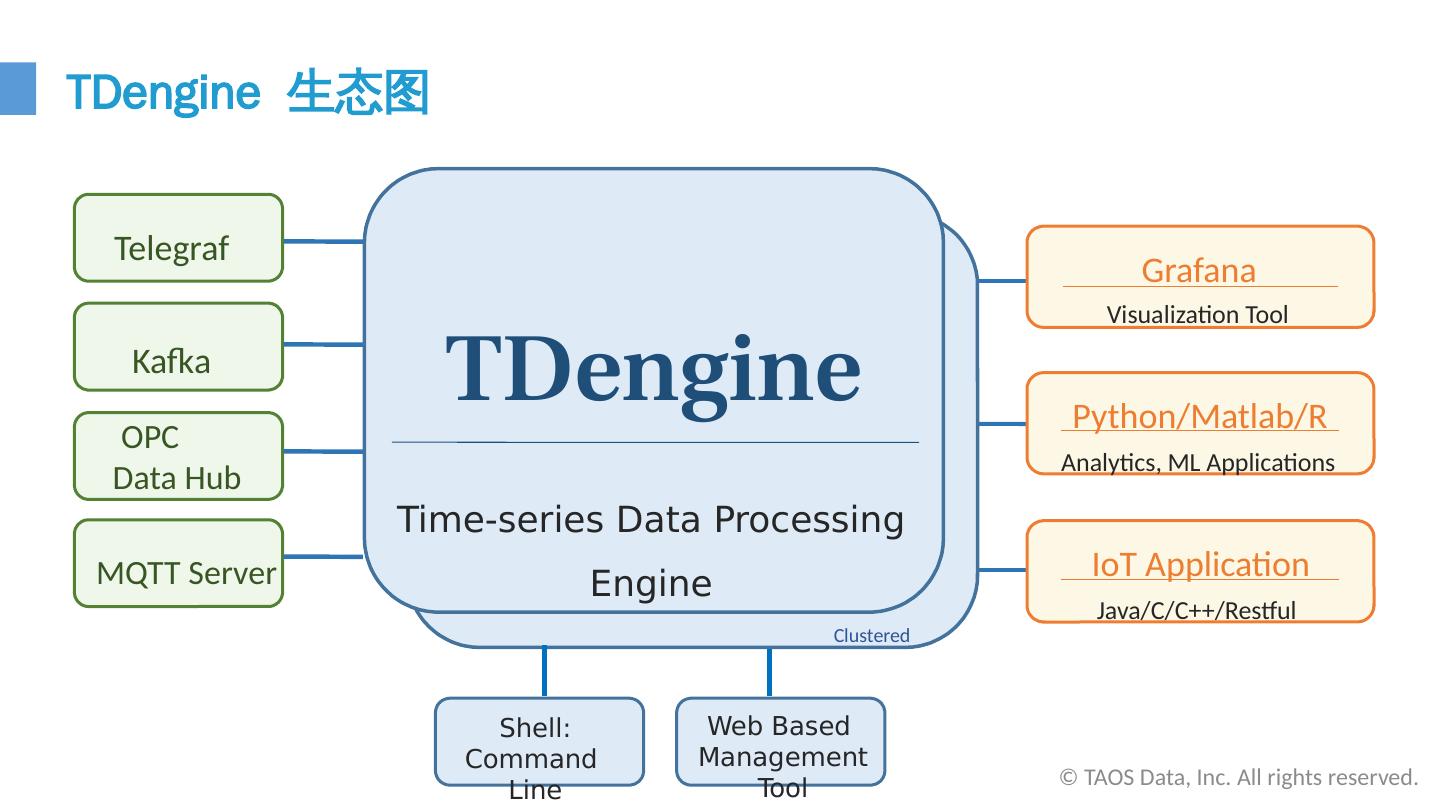 TDengine 生态图

Telegraf

Kafka

OPC Data Hub

MQTT Server

TDengine

Time-series Data Processing Engine

Clustered

Grafana

Visualization Tool

Python/Matlab/R

Analytics, ML Applications

IoT Application

Java/C/C++/Restful

Shell: Command Line

Web Based Management Tool

© TAOS Data, Inc. All rights reserved.